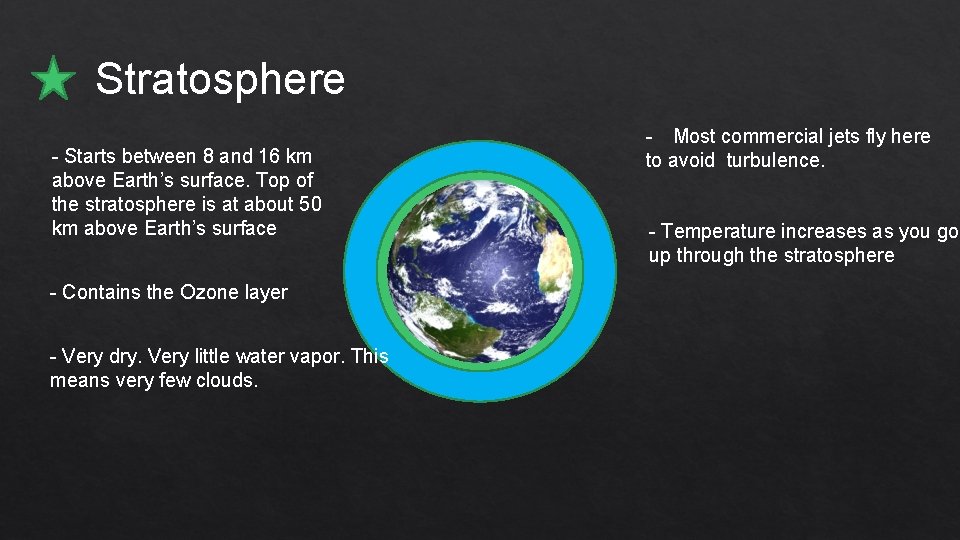 Stratosphere

- Starts between 8 and 16 km above Earth's surface. Top of the stratosphere is at about 50 km above Earth's surface

- Contains the Ozone layer

- Very dry. Very little water vapor. This means very few clouds.

- Most commercial jets fly here to avoid turbulence.

- Temperature increases as you go up through the stratosphere